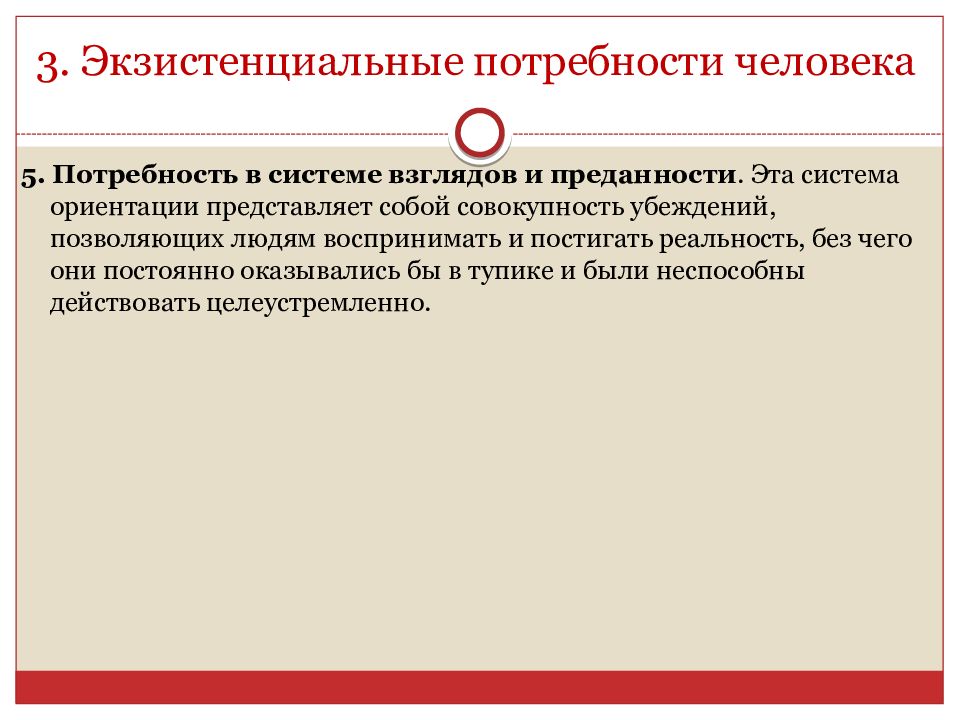 3. Экзистенциальные потребности человека

5. Потребность в системе взглядов и преданности. Эта система ориентации представляет собой совокупность убеждений, позволяющих людям воспринимать и постигать реальность, без чего они постоянно оказывались бы в тупике и были неспособны действовать целеустремленно.